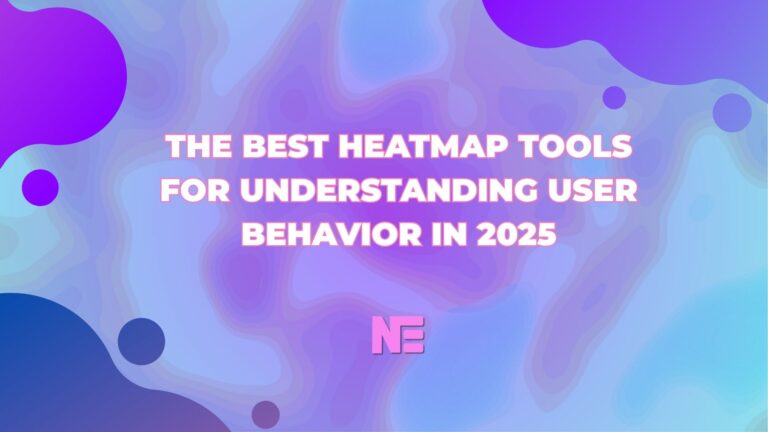 THE BEST HEATMAP TOOLS FOR UNDERSTANDING USER BEHAVIOR IN 2025

NE